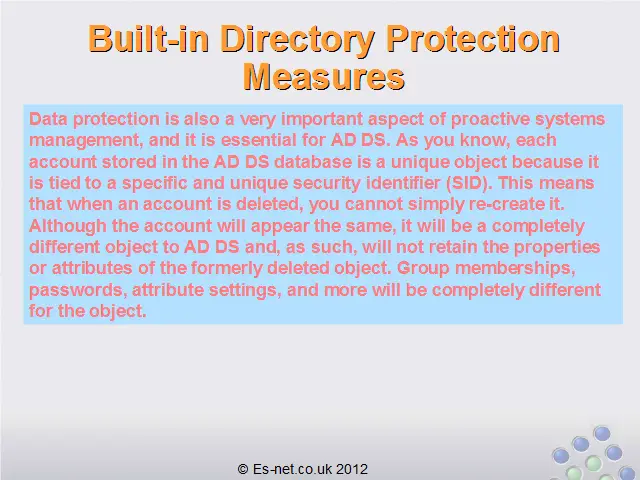 Built-in Directory Protection Measures

Data protection is also a very important aspect of proactive systems management, and it is essential for AD DS. As you know, each account stored in the AD DS database is a unique object because it is tied to a specific and unique security identifier (SID). This means that when an account is deleted, you cannot simply re-create it. Although the account will appear the same, it will be a completely different object to AD DS and, as such, will not retain the properties or attributes of the formerly deleted object. Group memberships, passwords, attribute settings, and more will be completely different for the object.

© Es-net.co.uk 2012